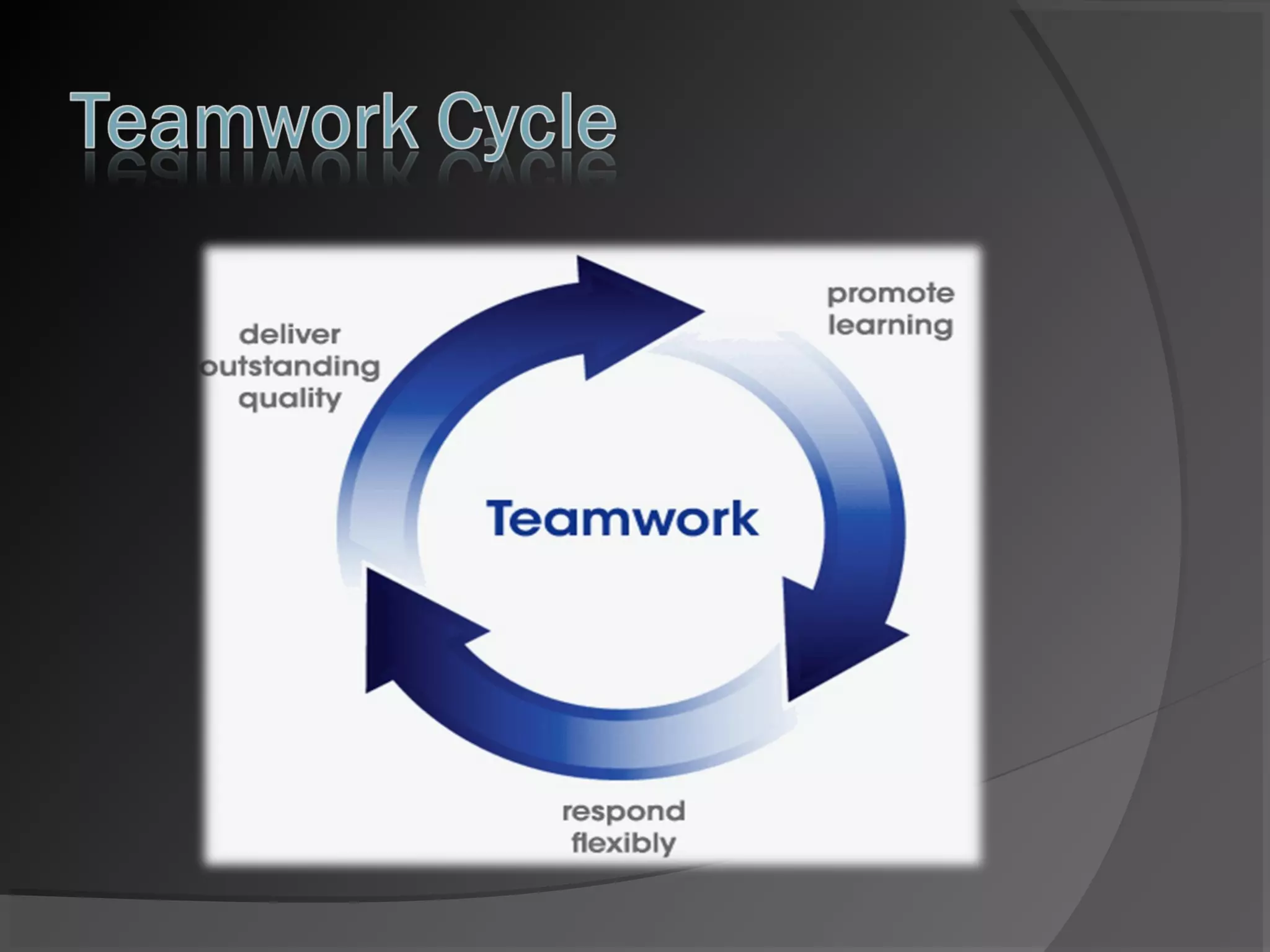 Teamwork Cycle

deliver outstanding quality

promote learning

Teamwork

respond flexibly